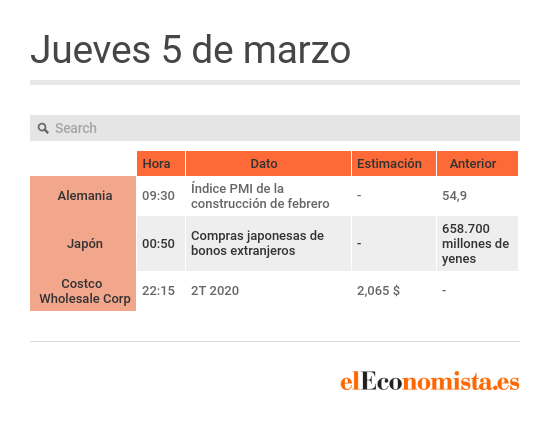 Jueves 5 de marzo

Search

| | Hora | Dato | Estimación | Anterior |
|---|---|---|---|---|
| Alemania | 09:30 | Índice PMI de la construcción de febrero | - | 54,9 |
| Japón | 00:50 | Compras japonesas de bonos extranjeros | - | 658.700 millones de yenes |
| Costco Wholesale Corp | 22:15 | 2T 2020 | 2,065 $ | - |

elEconomista.es